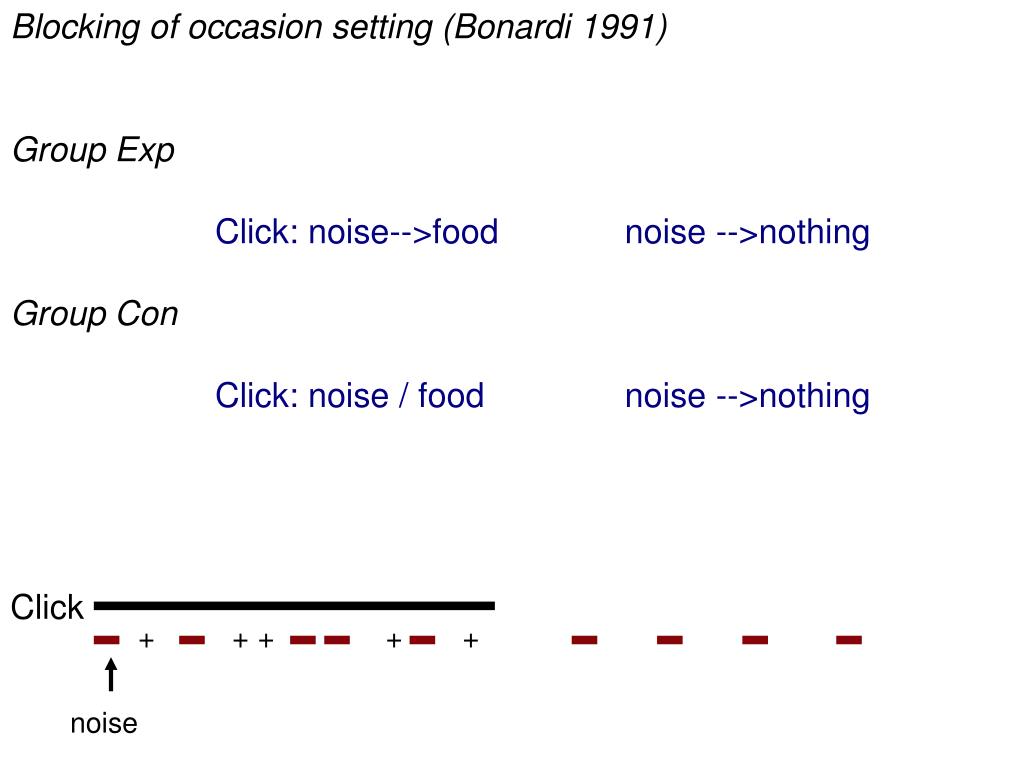 Blocking of occasion setting (Bonardi 1991)

Group Exp

Click: noise-->food noise -->nothing

Group Con

Click: noise / food noise -->nothing

Click

+ + + + +

noise